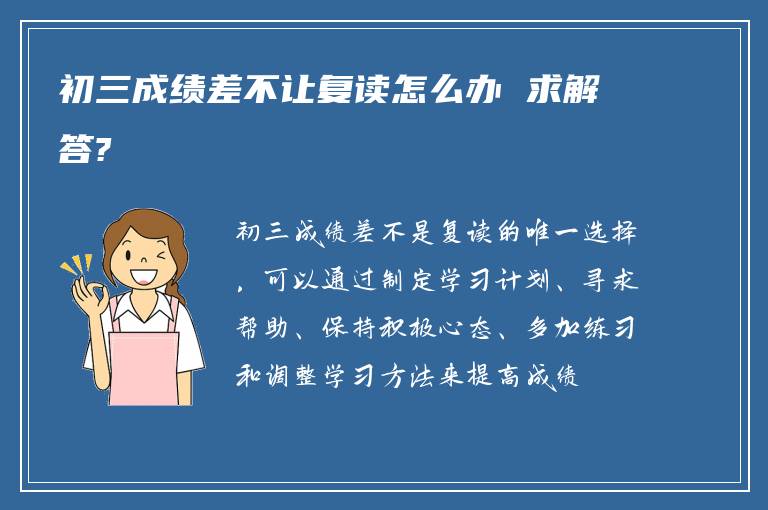 初三成绩差不让复读怎么办 求解答?

初三成绩差不是复读的唯一选择，可以通过制定学习计划、寻求帮助、保持积极心态、多加练习和调整学习方法来提高成绩